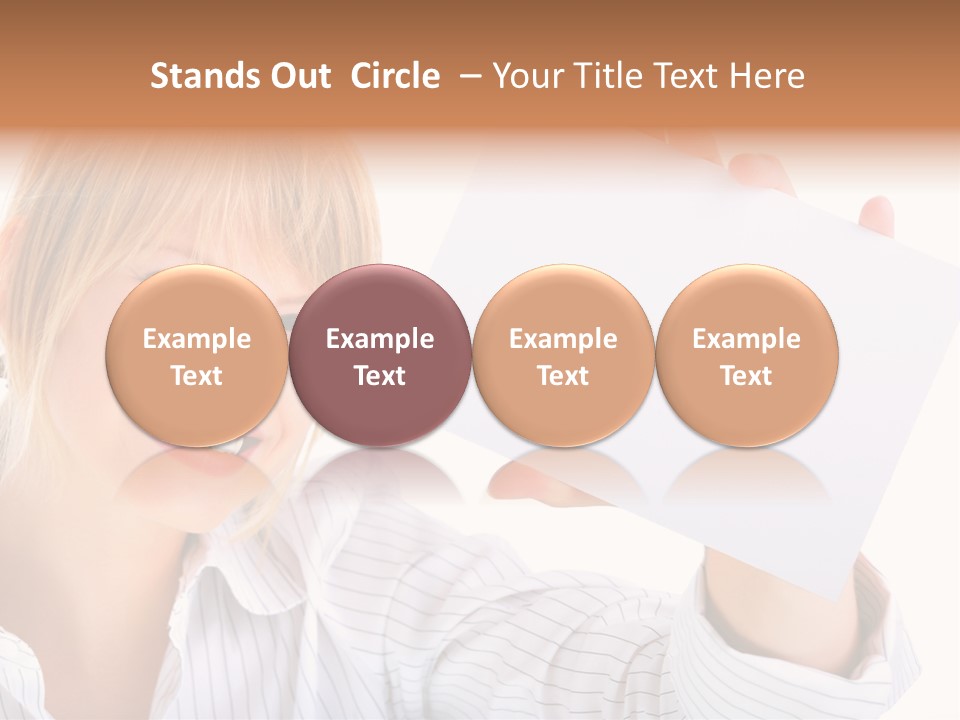 Stands Out Circle – Your Title Text Here

Example Text

Example Text

Example Text

Example Text